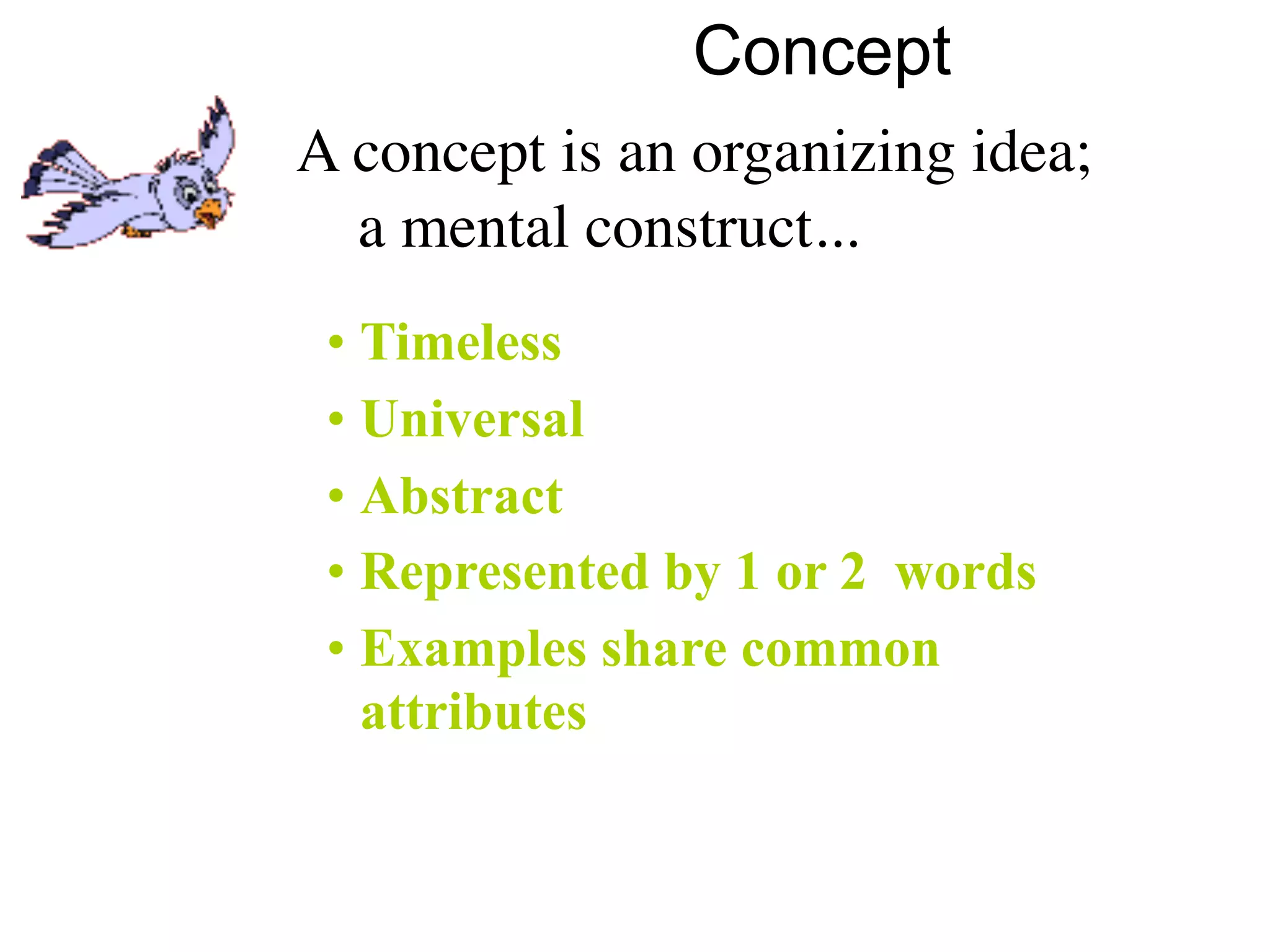 Concept

A concept is an organizing idea; a mental construct...

• Timeless
• Universal
• Abstract
• Represented by 1 or 2 words
• Examples share common attributes